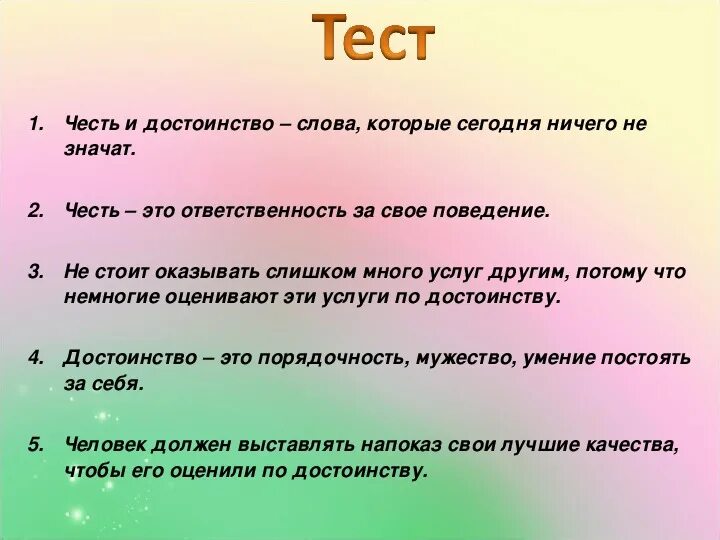 Тест

1. Честь и достоинство – слова, которые сегодня ничего не значат.

2. Честь – это ответственность за свое поведение.

3. Не стоит оказывать слишком много услуг другим, потому что немногие оценивают эти услуги по достоинству.

4. Достоинство – это порядочность, мужество, умение постоять за себя.

5. Человек должен выставлять напоказ свои лучшие качества, чтобы его оценили по достоинству.